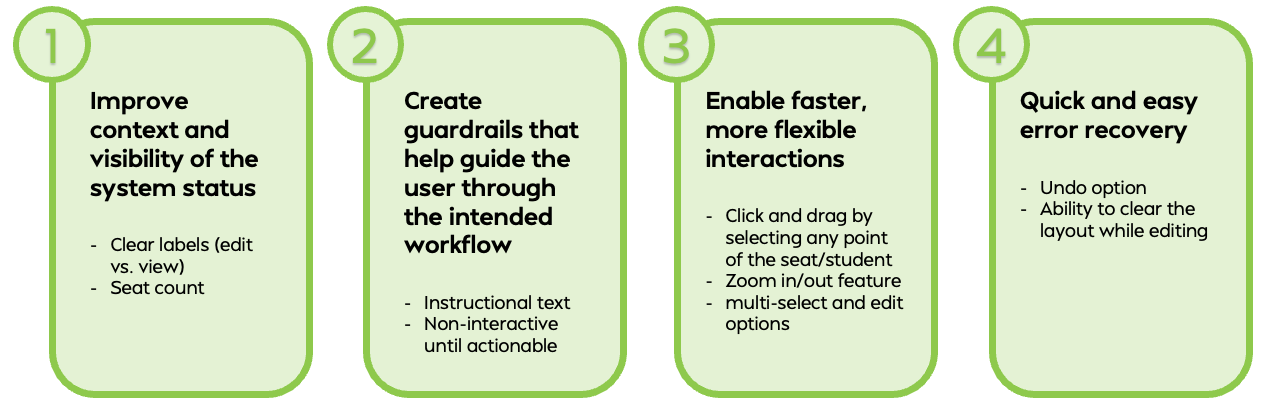 1

Improve context and visibility of the system status

- Clear labels (edit vs. view)
- Seat count

2

Create guardrails that help guide the user through the intended workflow

- Instructional text
- Non-interactive until actionable

3

Enable faster, more flexible interactions

- Click and drag by selecting any point of the seat/student
- Zoom in/out feature
- multi-select and edit options

4

Quick and easy error recovery

- Undo option
- Ability to clear the layout while editing